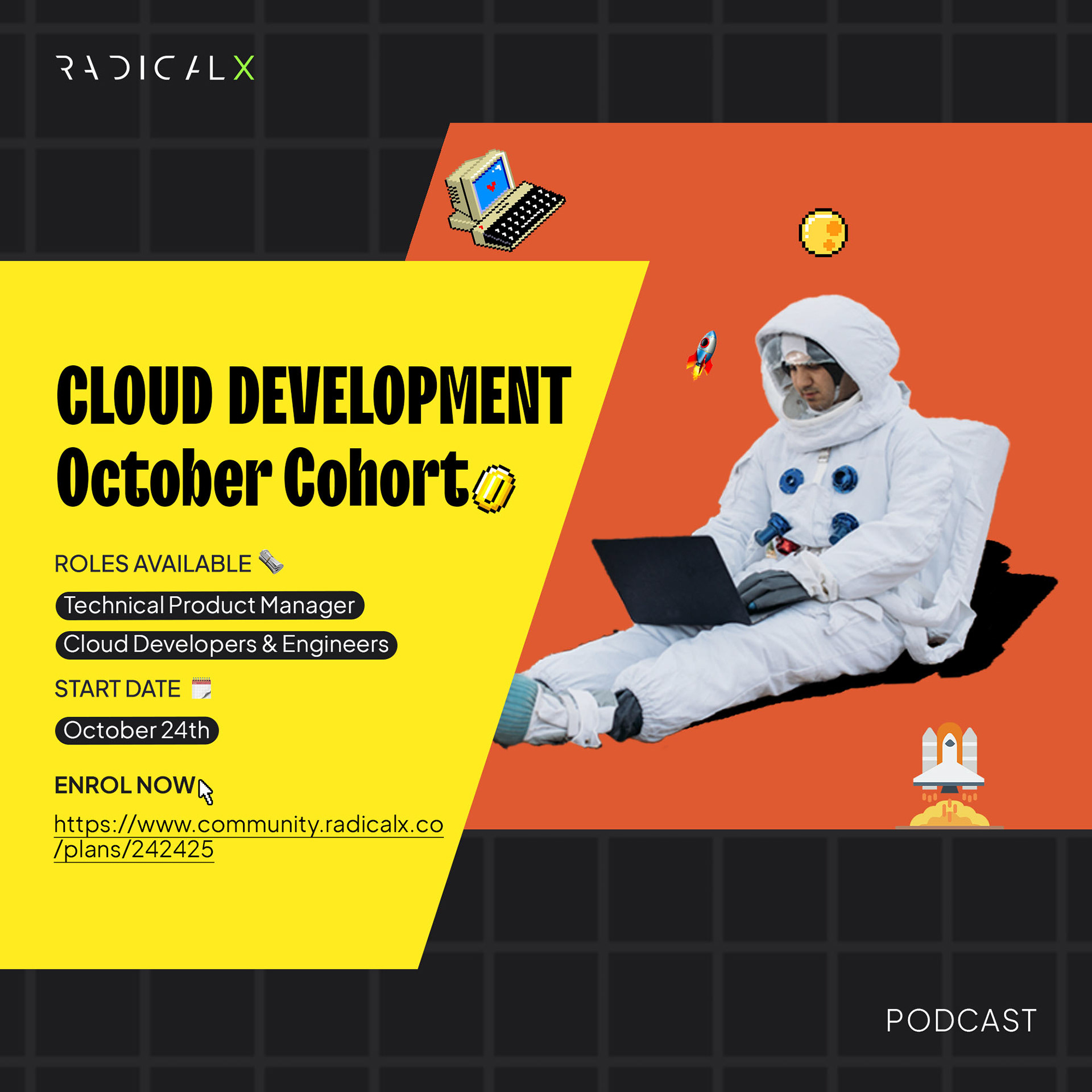 RADICALX

CLOUD DEVELOPMENT
October Cohort

ROLES AVAILABLE

Technical Product Manager

Cloud Developers & Engineers

START DATE

October 24th

ENROL NOW

https://www.community.radicalx.co/plans/242425

PODCAST